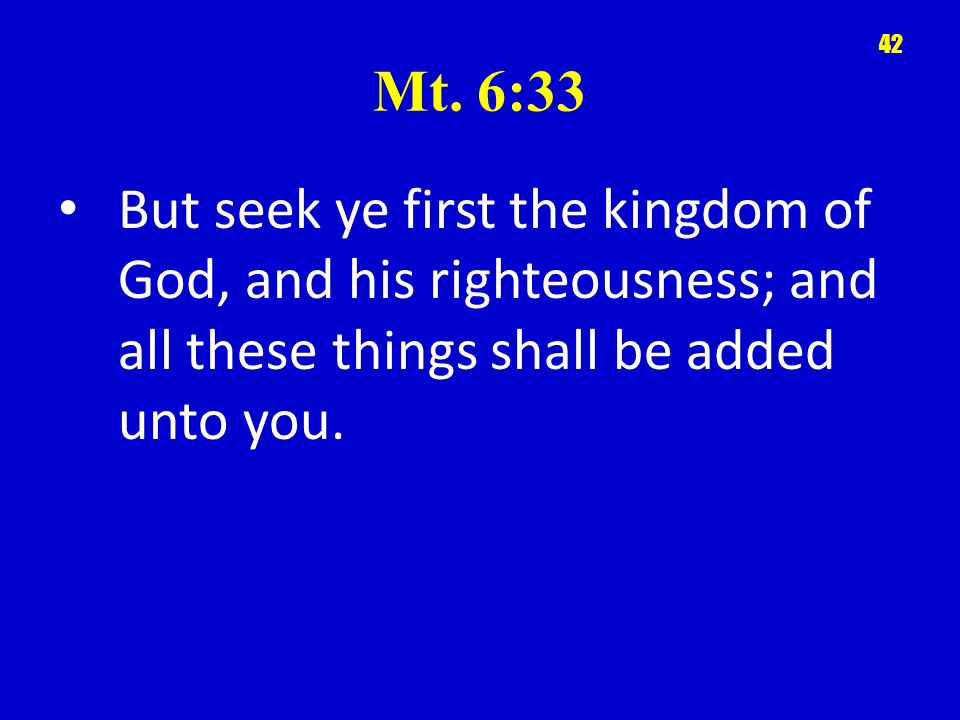 42

Mt. 6:33

• But seek ye first the kingdom of God, and his righteousness; and all these things shall be added unto you.